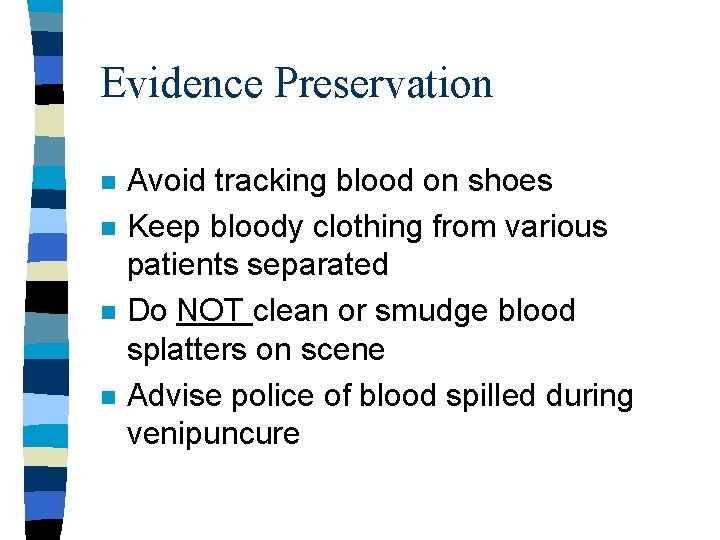 Evidence Preservation

- Avoid tracking blood on shoes
- Keep bloody clothing from various patients separated
- Do NOT clean or smudge blood splatters on scene
- Advise police of blood spilled during venipuncure